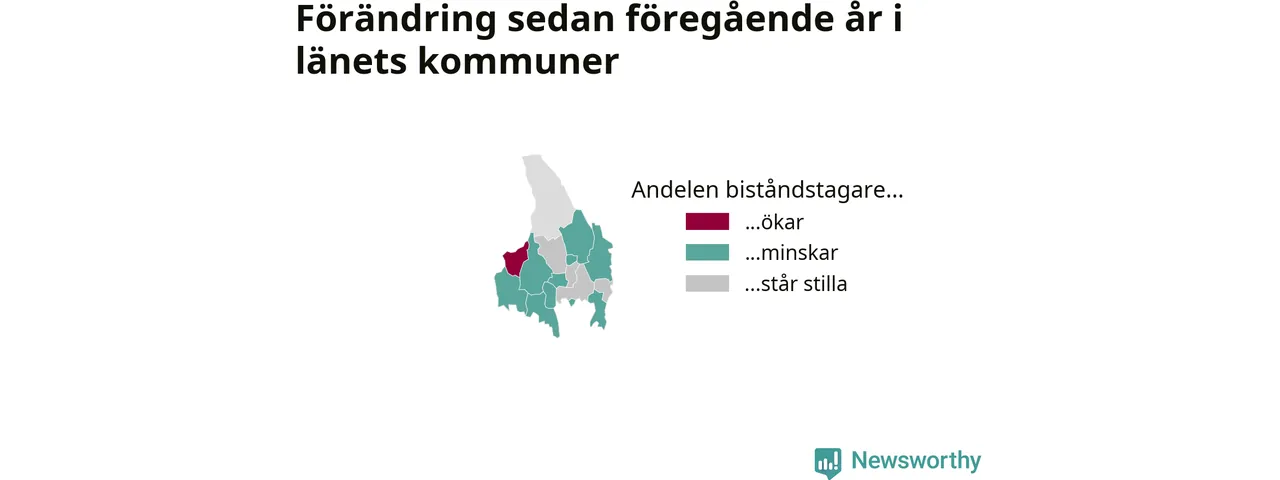 Förändring sedan föregående år i länets kommuner

Andelen biståndstagare...
...ökar
...minskar
...står stilla

Newsworthy